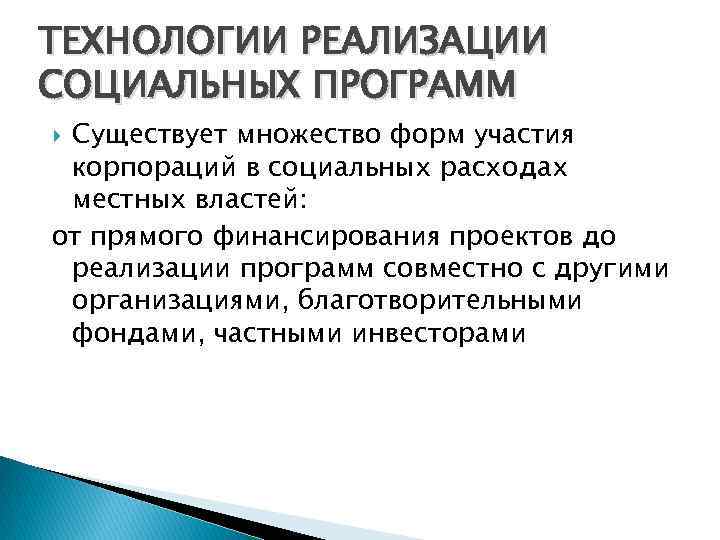 ТЕХНОЛОГИИ РЕАЛИЗАЦИИ СОЦИАЛЬНЫХ ПРОГРАММ

Существует множество форм участия корпораций в социальных расходах местных властей:

от прямого финансирования проектов до реализации программ совместно с другими организациями, благотворительными фондами, частными инвесторами